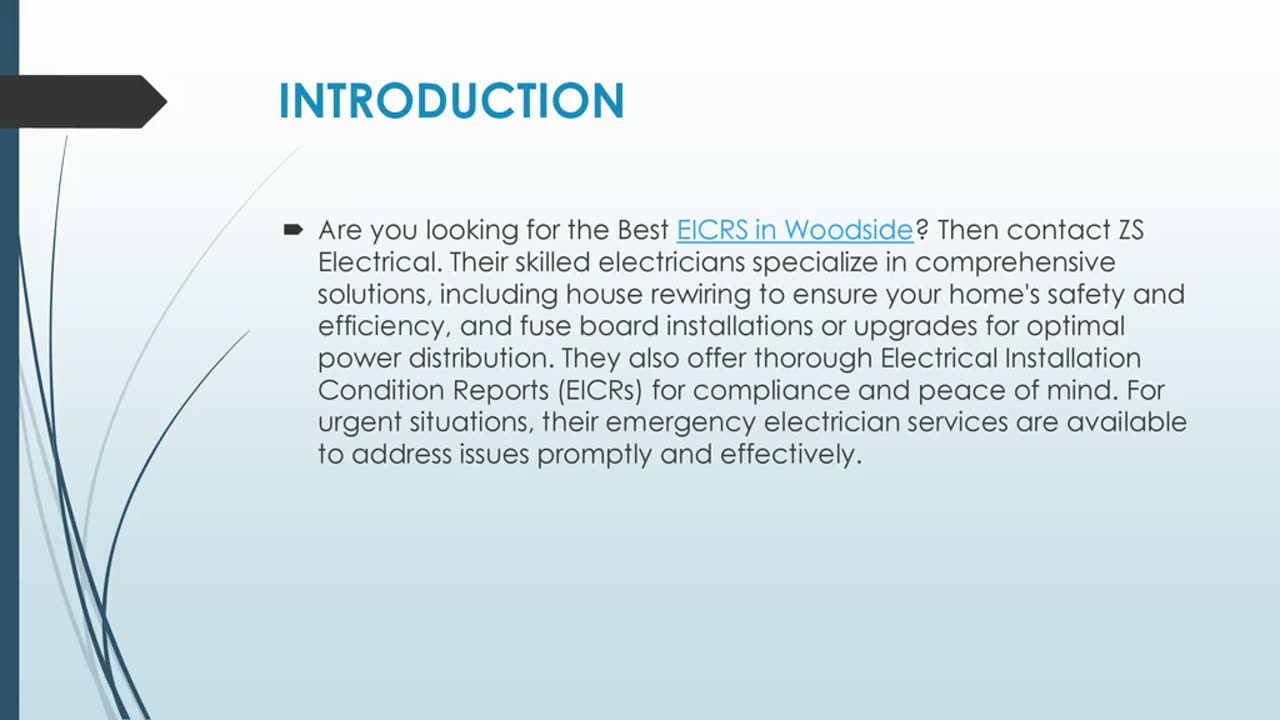 INTRODUCTION

Are you looking for the Best EICRS in Woodside? Then contact ZS Electrical. Their skilled electricians specialize in comprehensive solutions, including house rewiring to ensure your home's safety and efficiency, and fuse board installations or upgrades for optimal power distribution. They also offer thorough Electrical Installation Condition Reports (EICRs) for compliance and peace of mind. For urgent situations, their emergency electrician services are available to address issues promptly and effectively.